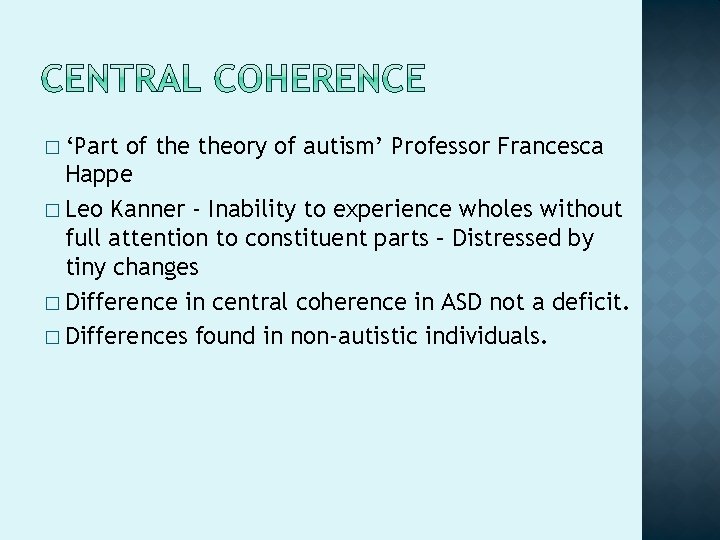 CENTRAL COHERENCE

□ ‘Part of the theory of autism’ Professor Francesca Happe

□ Leo Kanner - Inability to experience wholes without full attention to constituent parts – Distressed by tiny changes

□ Difference in central coherence in ASD not a deficit.

□ Differences found in non-autistic individuals.